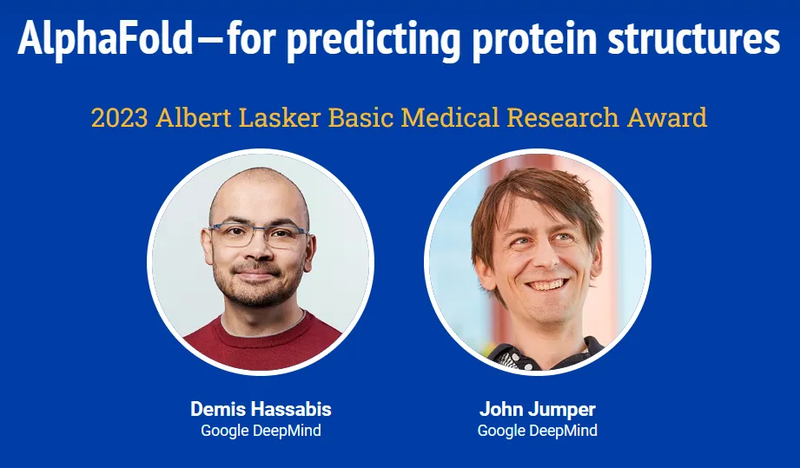 AlphaFold—for predicting protein structures

2023 Albert Lasker Basic Medical Research Award

Demis Hassabis
Google DeepMind

John Jumper
Google DeepMind